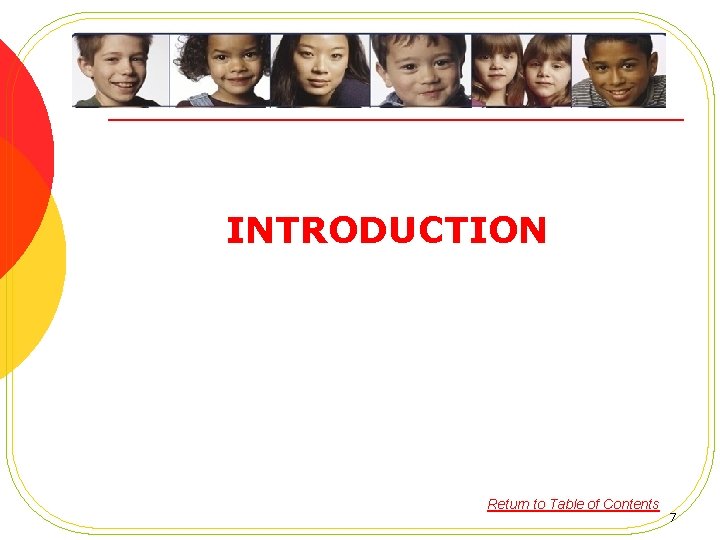 INTRODUCTION

Return to Table of Contents

7